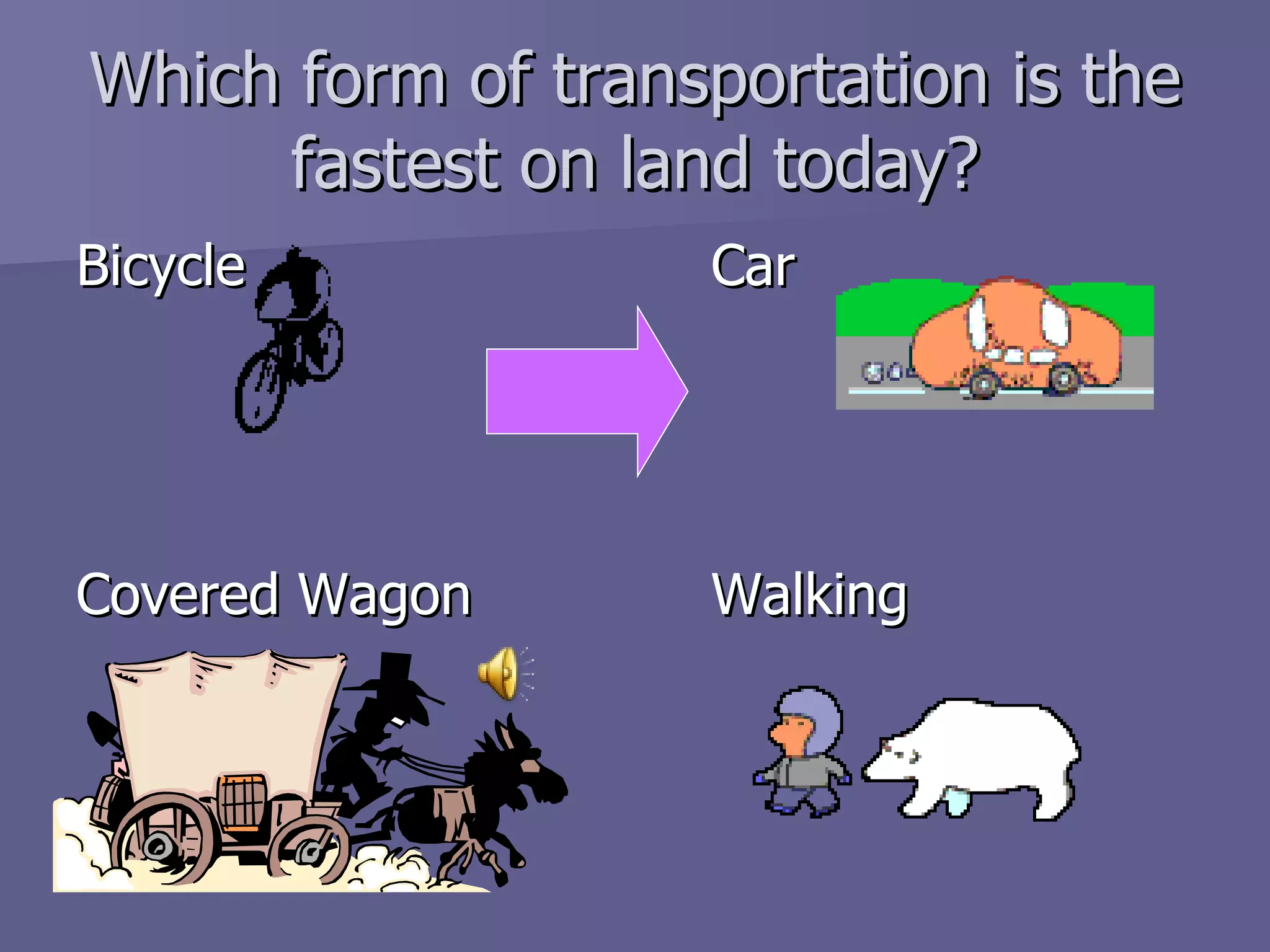 Which form of transportation is the fastest on land today?

Bicycle

Car

Covered Wagon

Walking